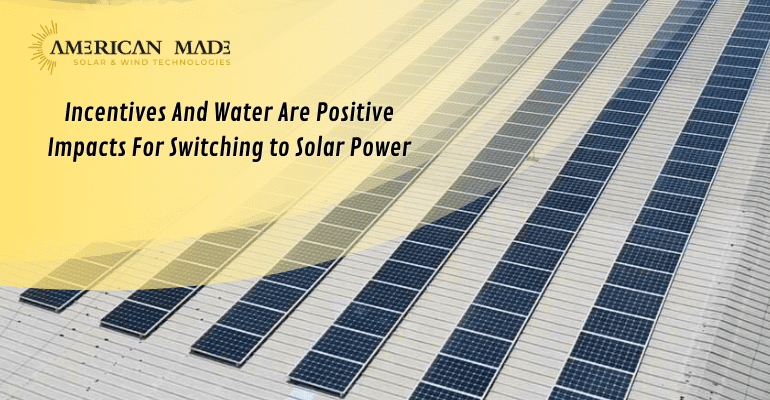 AMERICAN MADE
SOLAR & WIND TECHNOLOGIES

Incentives And Water Are Positive Impacts For Switching to Solar Power